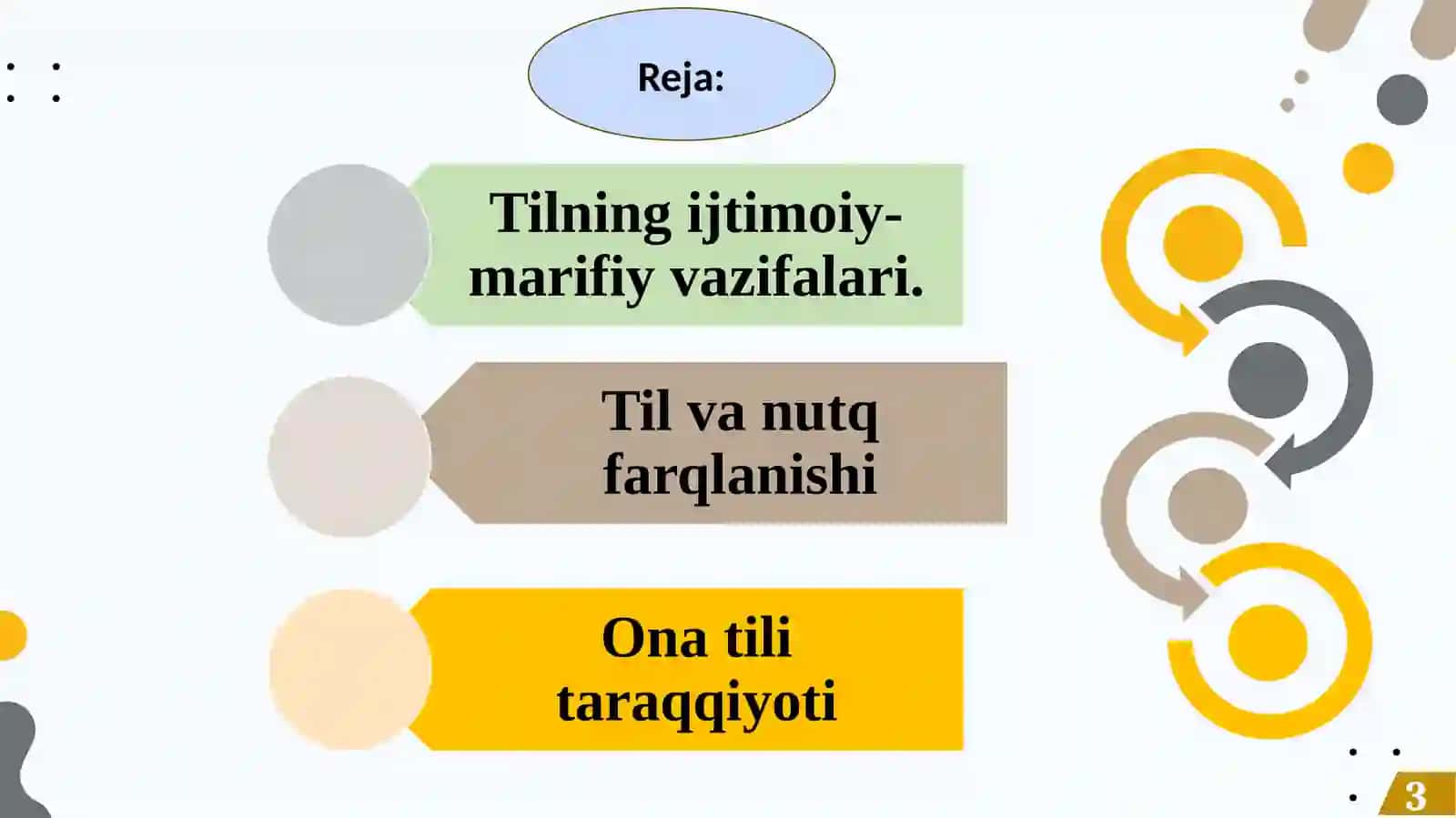 Reja:

Tilning ijtimoiy-marifiy vazifalari.

Til va nutq farqlanishi

Ona tili taraqqiyoti

3